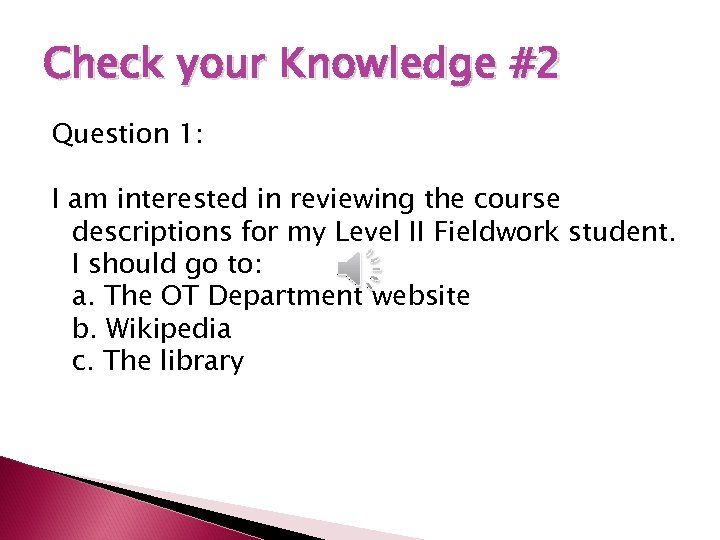 Check your Knowledge #2

Question 1:

I am interested in reviewing the course descriptions for my Level II Fieldwork student. I should go to:
a. The OT Department website
b. Wikipedia
c. The library